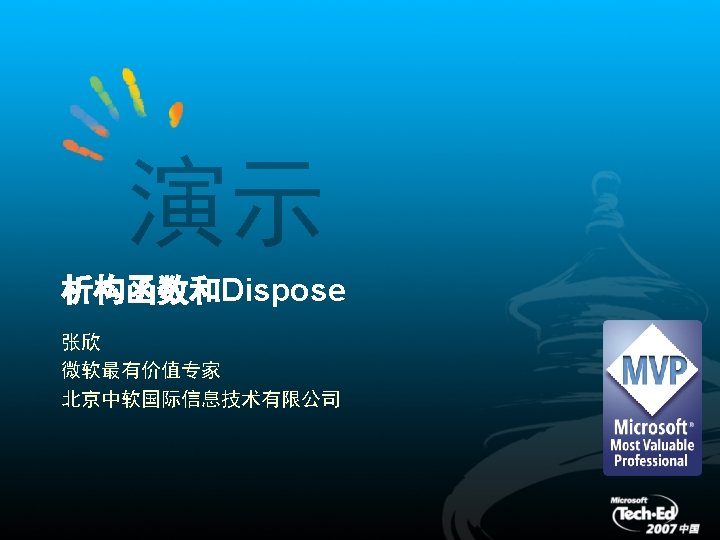 演示

析构函数和Dispose

张欣
微软最有价值专家
北京中软国际信息技术有限公司

MVP
Microsoft®
Most Valuable
Professional

Microsoft
Tech·Ed
2007 中国